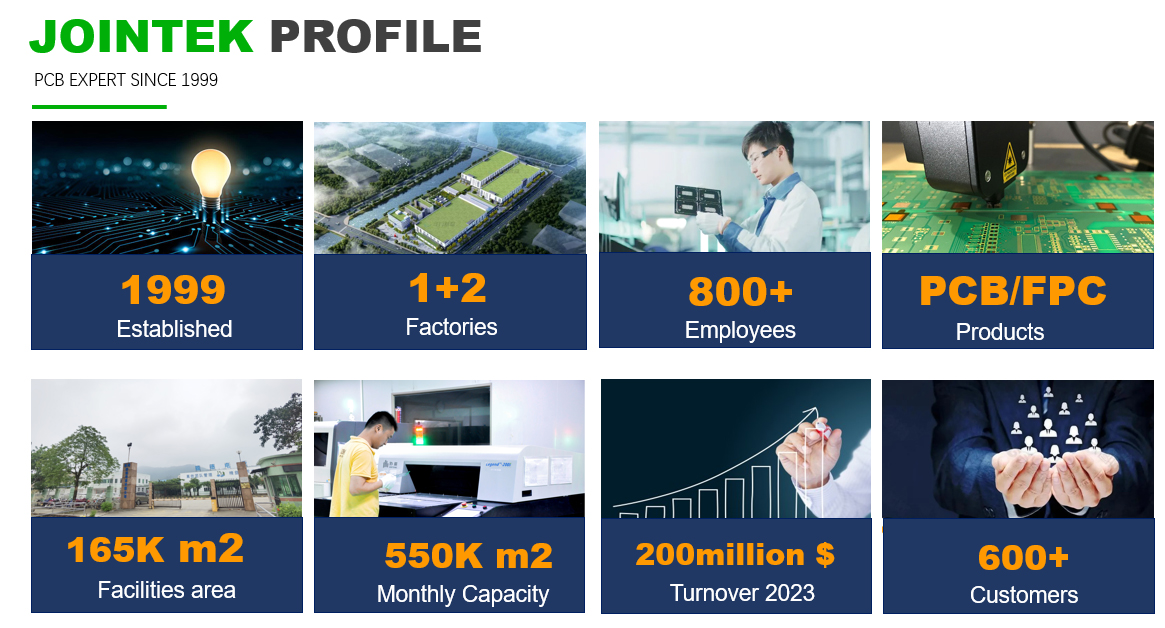 JOINTEK PROFILE

PCB EXPERT SINCE 1999

1999
Established

1+2
Factories

800+
Employees

PCB/FPC
Products

165K m2
Facilities area

550K m2
Monthly Capacity

200million $
Turnover 2023

600+
Customers